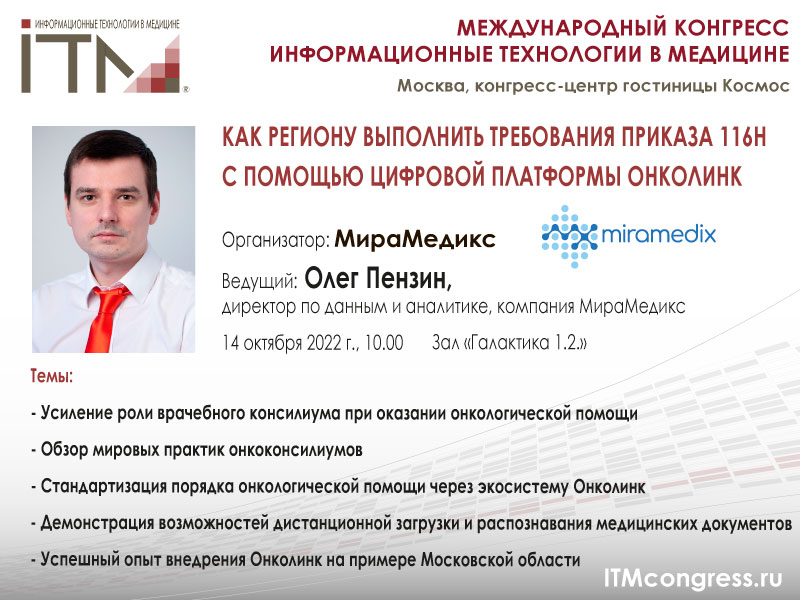 ИНФОРМАЦИОННЫЕ ТЕХНОЛОГИИ В МЕДИЦИНЕ
ITM®

МЕЖДУНАРОДНЫЙ КОНГРЕСС
ИНФОРМАЦИОННЫЕ ТЕХНОЛОГИИ В МЕДИЦИНЕ
Москва, конгресс-центр гостиницы Космос

КАК РЕГИОНУ ВЫПОЛНИТЬ ТРЕБОВАНИЯ ПРИКАЗА 116Н С ПОМОЩЬЮ ЦИФРОВОЙ ПЛАТФОРМЫ ОНКОЛИНК

Организатор: МираМедикс

miramedix

Ведущий: Олег Пензин,
директор по данным и аналитике, компания МираМедикс

14 октября 2022 г., 10.00 Зал «Галактика 1.2.»

Темы:

- Усиление роли врачебного консилиума при оказании онкологической помощи

- Обзор мировых практик онкоконсилиумов

- Стандартизация порядка онкологической помощи через экосистему Онколинк

- Демонстрация возможностей дистанционной загрузки и распознавания медицинских документов

- Успешный опыт внедрения Онколинк на примере Московской области

ITMcongress.ru